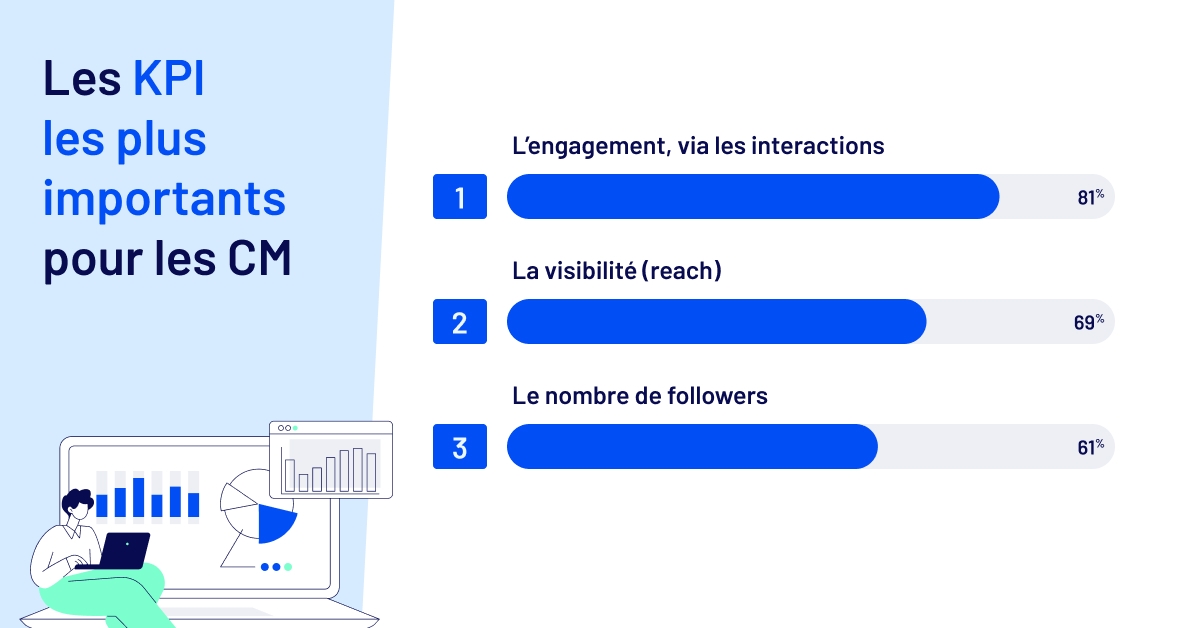 Les KPI les plus importants pour les CM

L'engagement, via les interactions

1

81%

La visibilité (reach)

2

69%

Le nombre de followers

3

61%